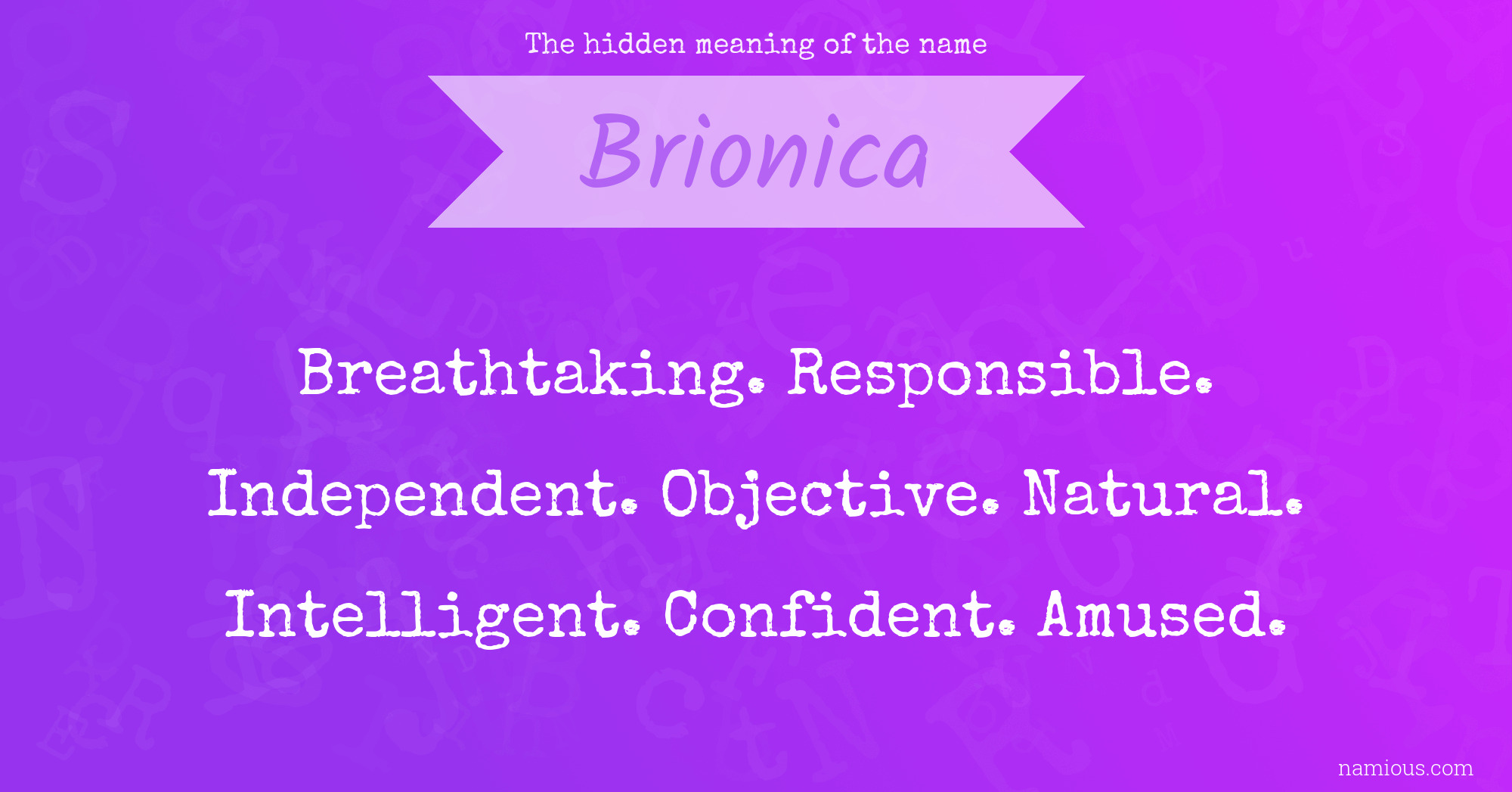 The hidden meaning of the name

Brionica

Breathtaking. Responsible. Independent. Objective. Natural. Intelligent. Confident. Amused.

namious.com